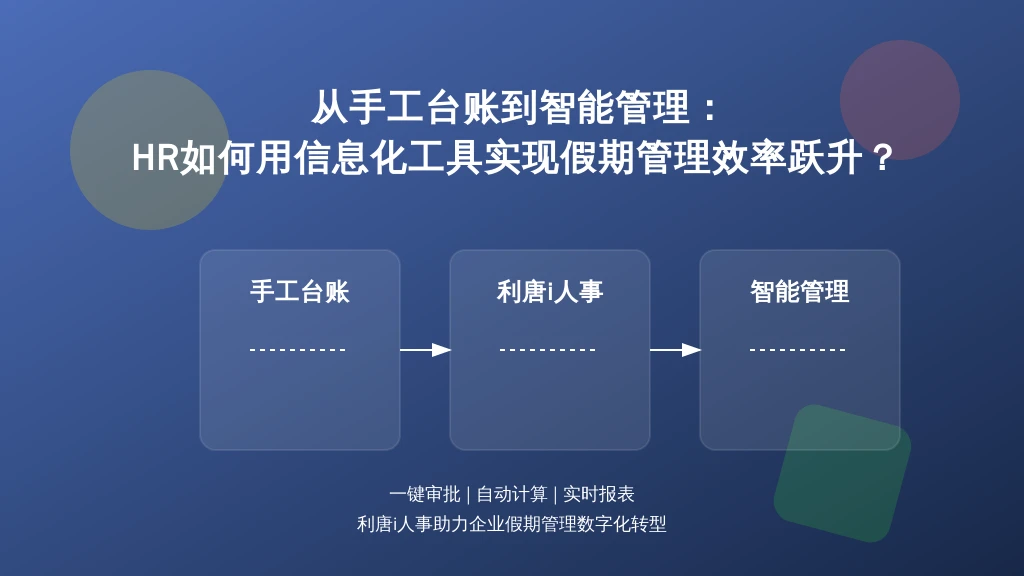 从手工台账到智能管理：
HR如何用信息化工具实现假期管理效率跃升？

手工台账

利唐i人事

智能管理

一键审批 | 自动计算 | 实时报表
利唐i人事助力企业假期管理数字化转型